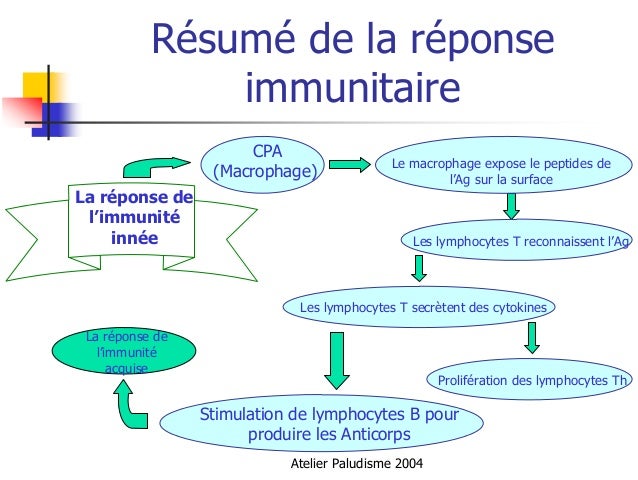 Résumé de la réponse immunitaire

La réponse de l'immunité innée

CPA (Macrophage)

Le macrophage expose le peptides de l'Ag sur la surface

Les lymphocytes T reconnaissent l'Ag

Les lymphocytes T secrètent des cytokines

Prolifération des lymphocytes Th

Stimulation de lymphocytes B pour produire les Anticorps

La réponse de l'immunité acquise

Atelier Paludisme 2004